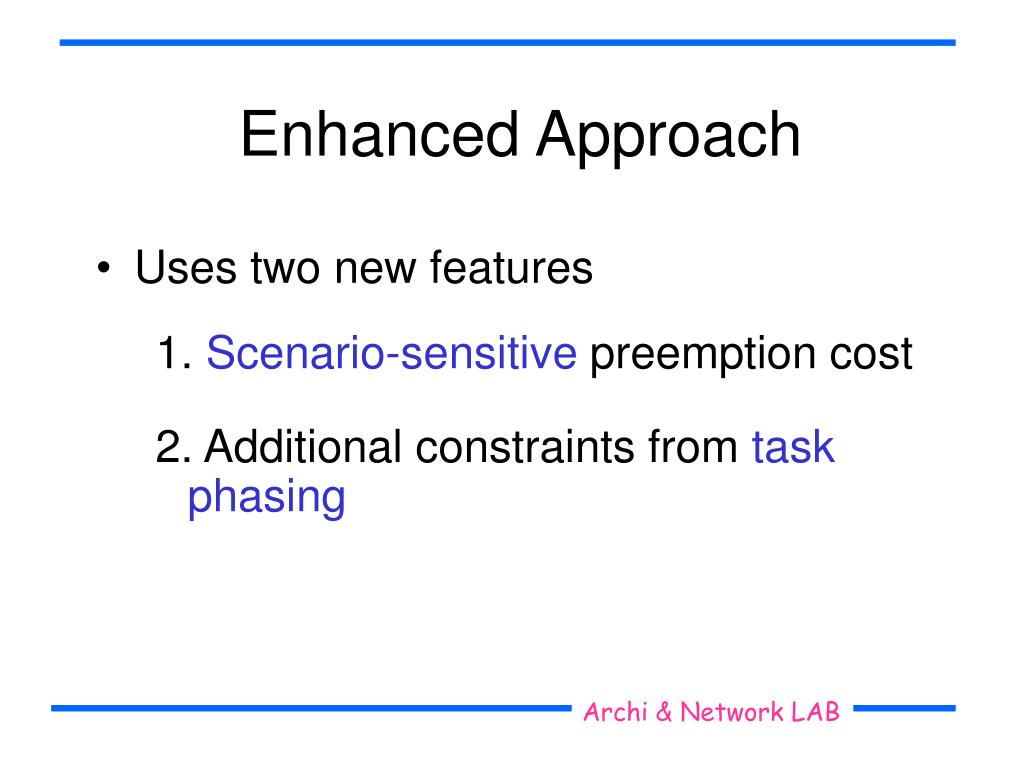 Enhanced Approach

• Uses two new features

1. Scenario-sensitive preemption cost

2. Additional constraints from task phasing

Archi & Network LAB